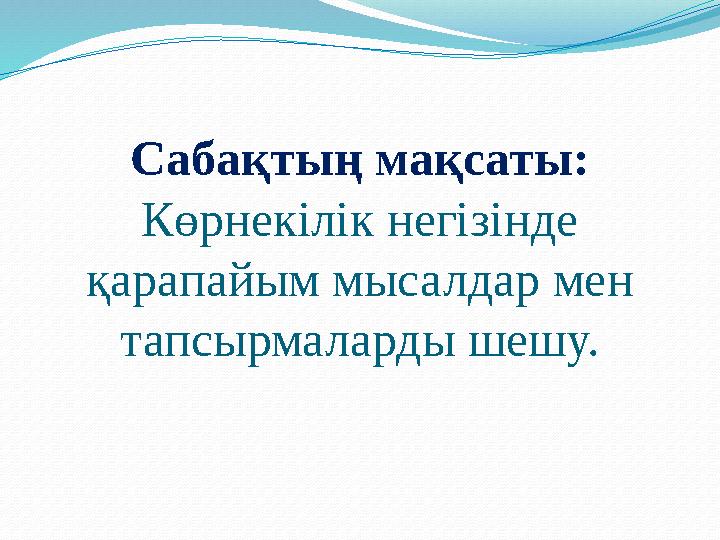 Сабақтың мақсаты:
Көрнекілік негізінде қарапайым мысалдар мен тапсырмаларды шешу.